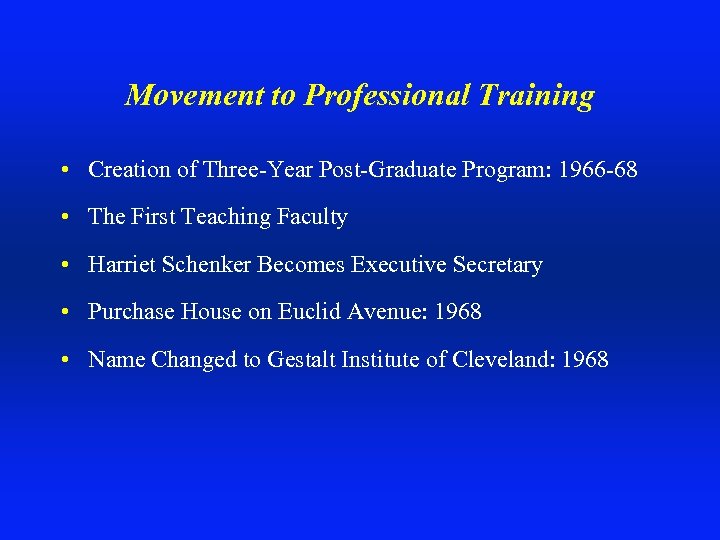 Movement to Professional Training

• Creation of Three-Year Post-Graduate Program: 1966-68
• The First Teaching Faculty
• Harriet Schenker Becomes Executive Secretary
• Purchase House on Euclid Avenue: 1968
• Name Changed to Gestalt Institute of Cleveland: 1968